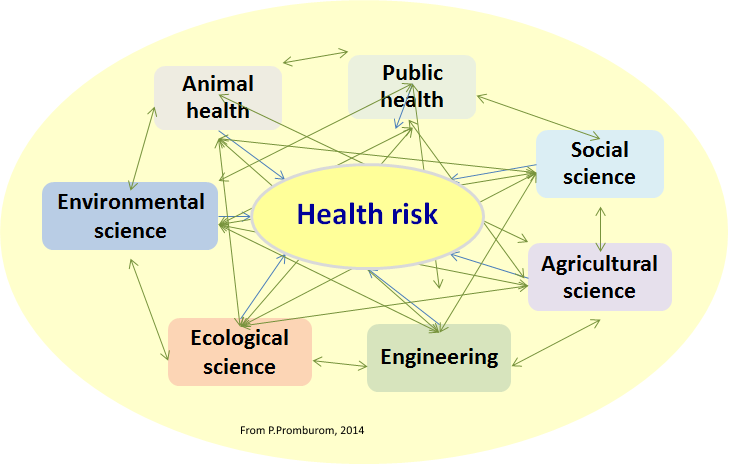 Animal health

Public health

Social science

Environmental science

Health risk

Agricultural science

Ecological science

Engineering

From P.Promburom, 2014